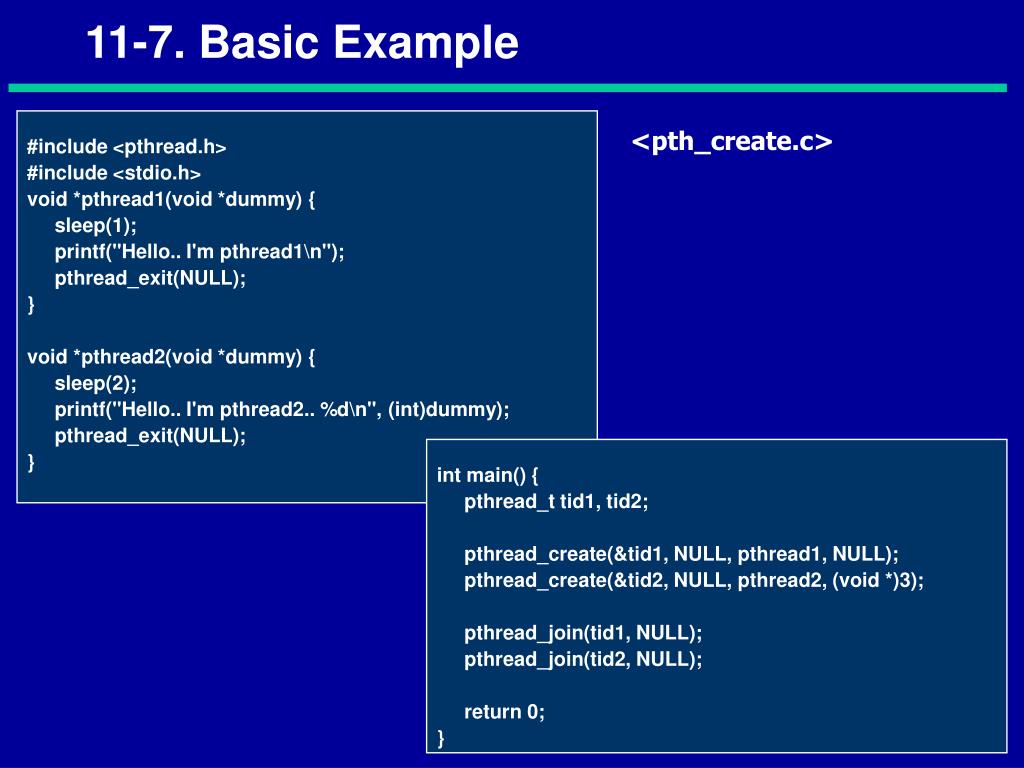 11-7. Basic Example

#include <pthread.h>
#include <stdio.h>
void *pthread1(void *dummy) {
sleep(1);
printf("Hello.. I'm pthread1\n");
pthread_exit(NULL);
}

void *pthread2(void *dummy) {
sleep(2);
printf("Hello.. I'm pthread2.. %d\n", (int)dummy);
pthread_exit(NULL);
}

<pth_create.c>

int main() {
pthread_t tid1, tid2;

pthread_create(&tid1, NULL, pthread1, NULL);
pthread_create(&tid2, NULL, pthread2, (void *)3);

pthread_join(tid1, NULL);
pthread_join(tid2, NULL);

return 0;
}